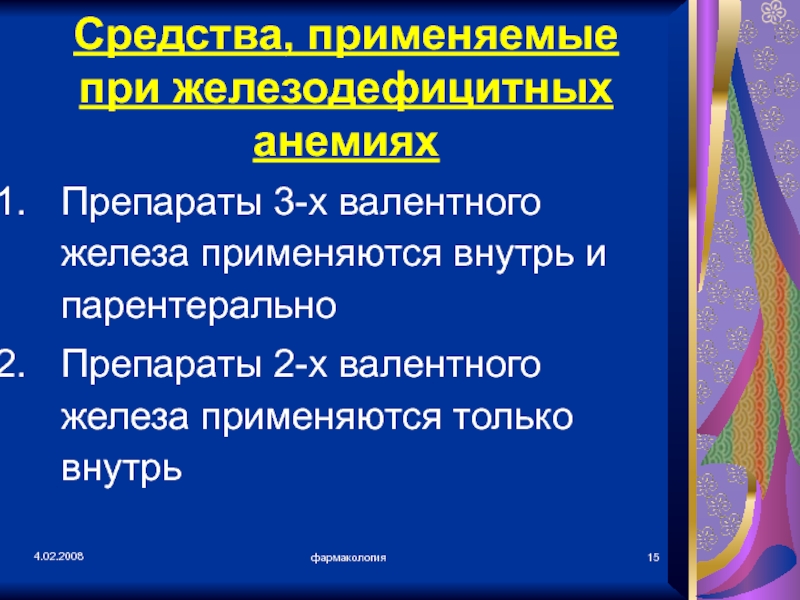 Средства, применяемые при железодефицитных анемиях

1. Препараты 3-х валентного железа применяются внутрь и парентерально
2. Препараты 2-х валентного железа применяются только внутрь

4.02.2008

фармакология

15